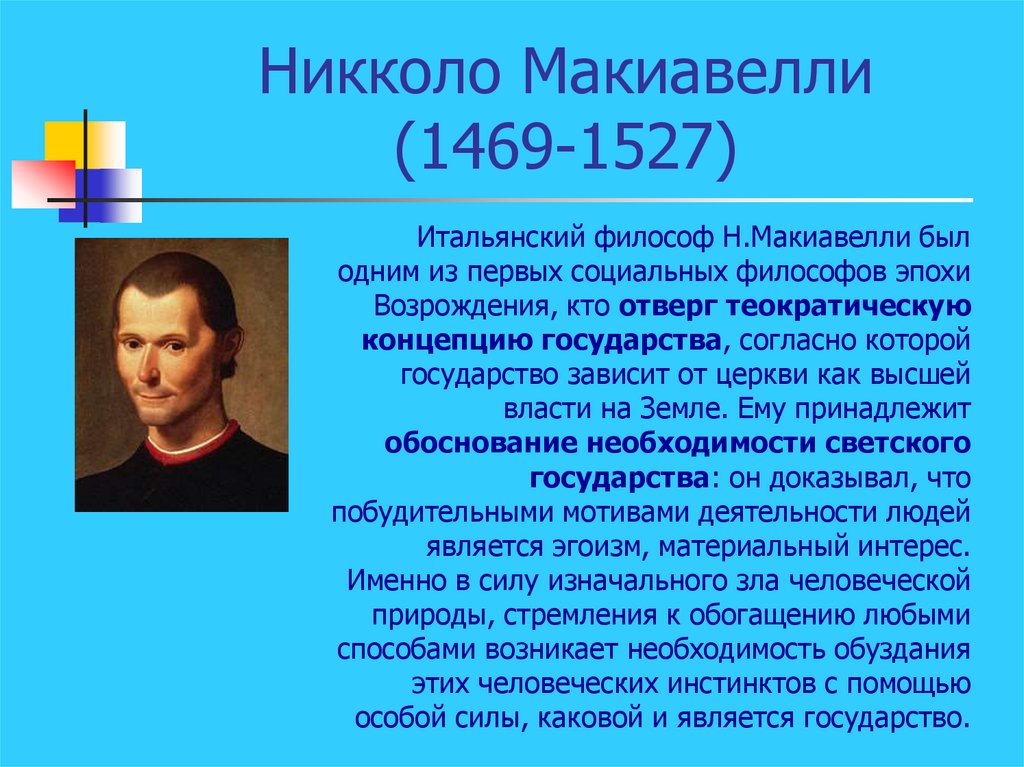 Никколо Макиавелли (1469-1527)

Итальянский философ Н.Макиавелли был одним из первых социальных философов эпохи Возрождения, кто отверг теократическую концепцию государства, согласно которой государство зависит от церкви как высшей власти на Земле. Ему принадлежит обоснование необходимости светского государства: он доказывал, что побудительными мотивами деятельности людей является эгоизм, материальный интерес. Именно в силу изначального зла человеческой природы, стремления к обогащению любыми способами возникает необходимость обуздания этих человеческих инстинктов с помощью особой силы, каковой и является государство.